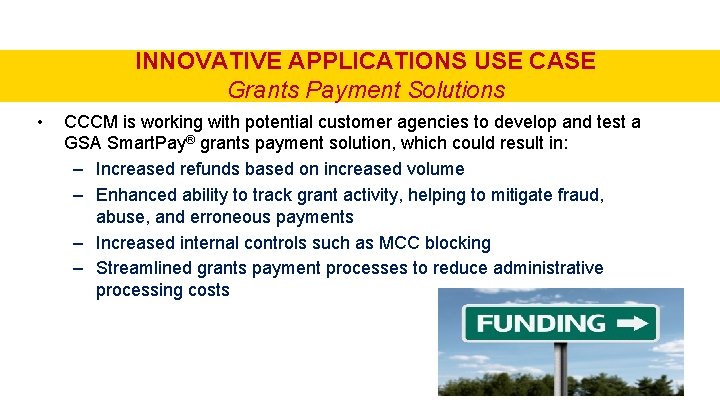 INNOVATIVE APPLICATIONS USE CASE
Grants Payment Solutions

• CCCM is working with potential customer agencies to develop and test a GSA SmartPay® grants payment solution, which could result in:
– Increased refunds based on increased volume
– Enhanced ability to track grant activity, helping to mitigate fraud, abuse, and erroneous payments
– Increased internal controls such as MCC blocking
– Streamlined grants payment processes to reduce administrative processing costs

FUNDING